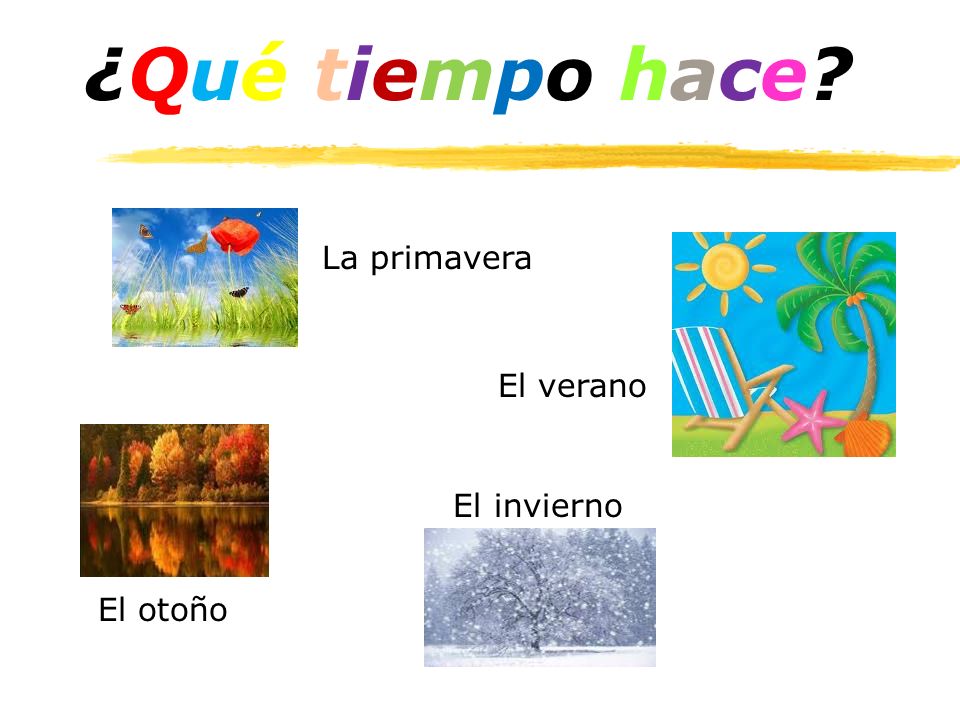 ¿Qué tiempo hace?

La primavera

El verano

El invierno

El otoño